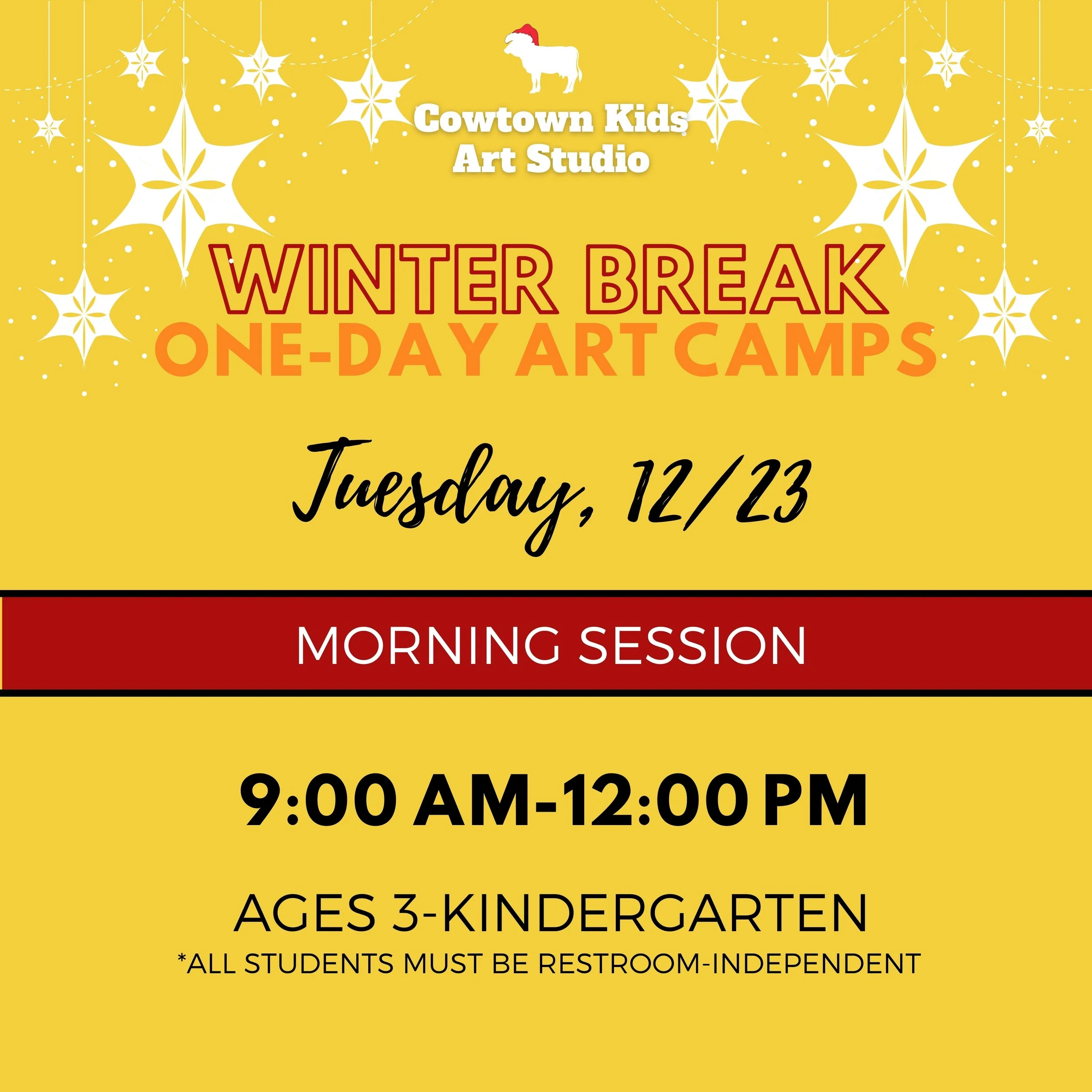 Cowtown Kids Art Studio

WINTER BREAK
ONE-DAY ART CAMPS

Tuesday, 12/23

MORNING SESSION

9:00 AM-12:00 PM

AGES 3-KINDERGARTEN
*ALL STUDENTS MUST BE RESTROOM-INDEPENDENT